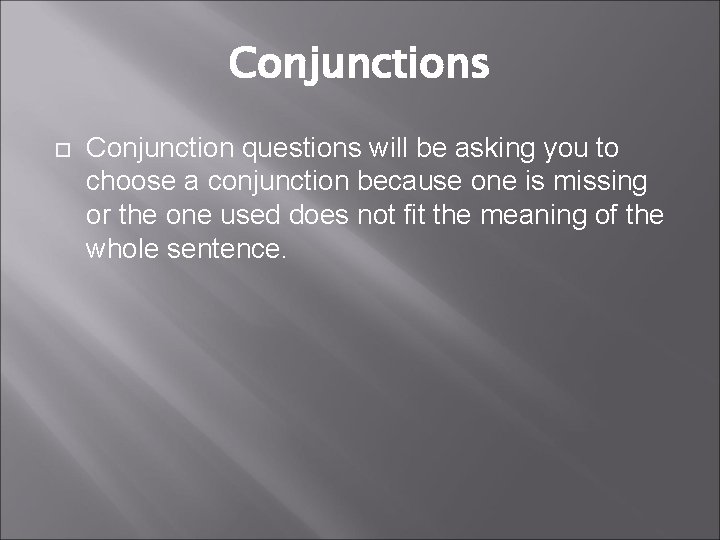 Conjunctions

Conjunction questions will be asking you to choose a conjunction because one is missing or the one used does not fit the meaning of the whole sentence.